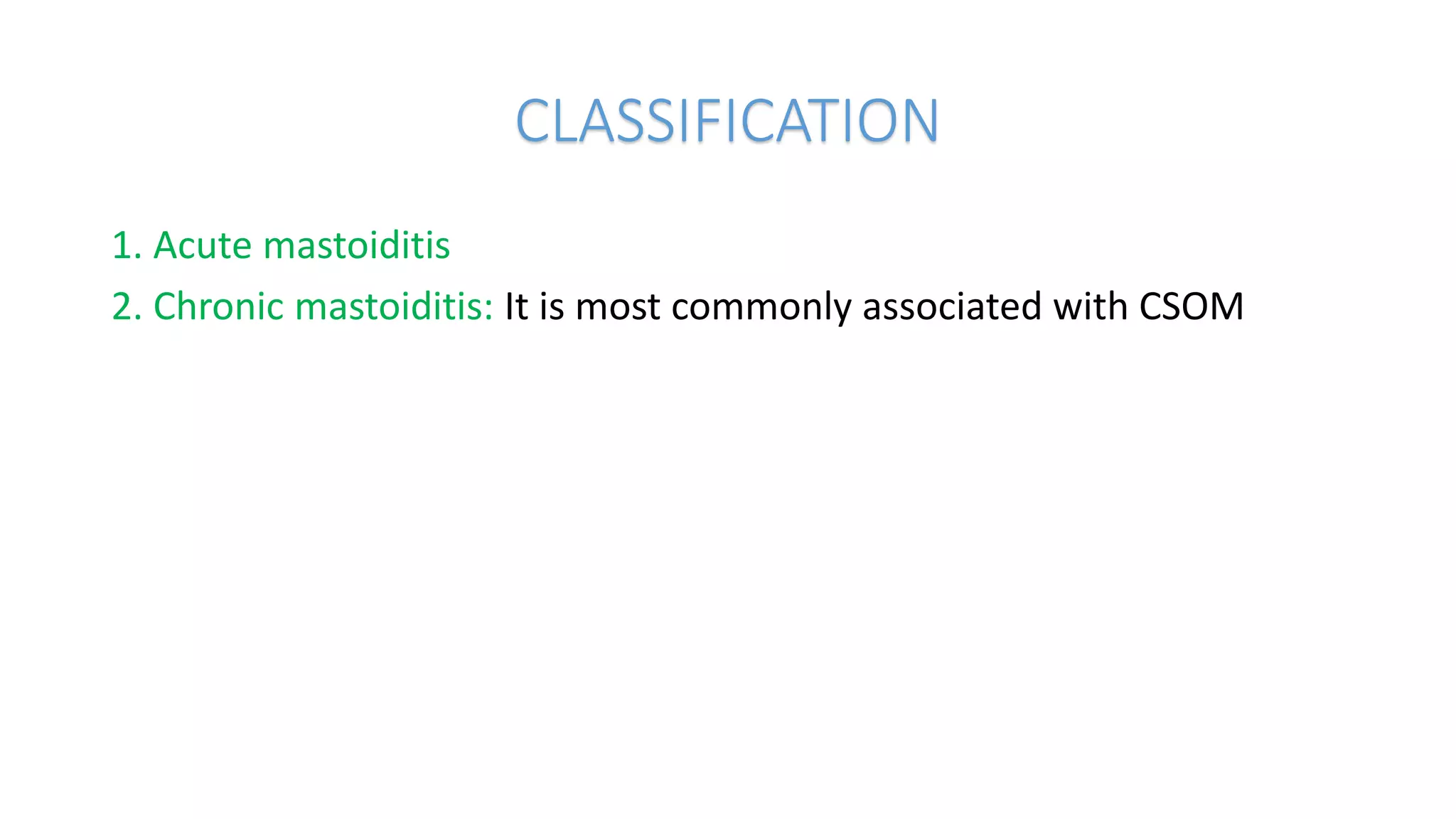 CLASSIFICATION

1. Acute mastoiditis
2. Chronic mastoiditis: It is most commonly associated with CSOM